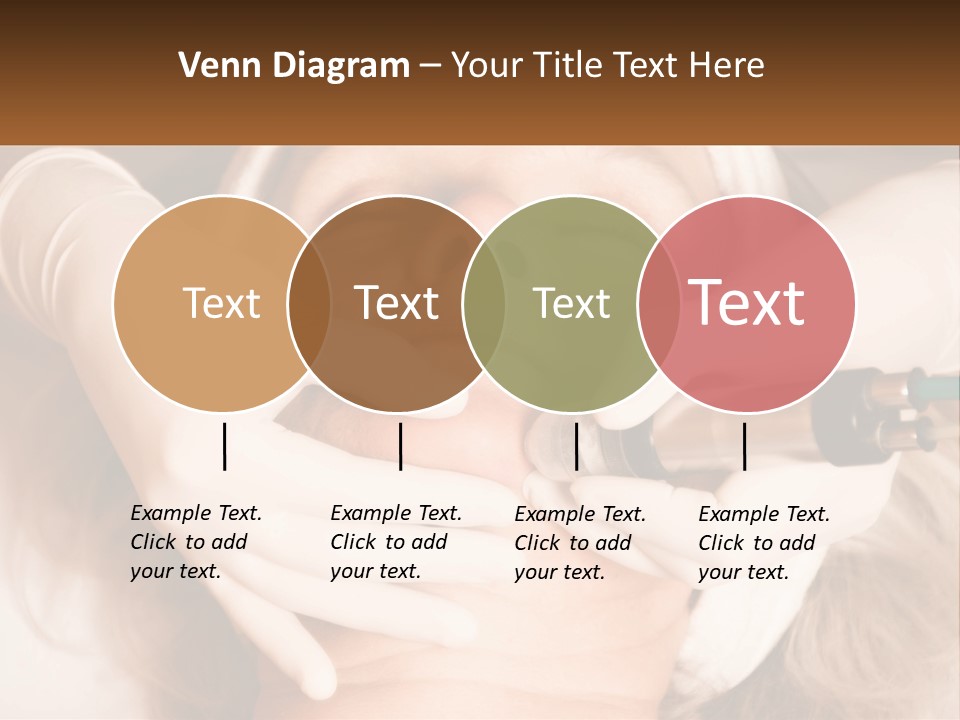 Venn Diagram – Your Title Text Here

Text

Text

Text

Text

Example Text. Click to add your text.

Example Text. Click to add your text.

Example Text. Click to add your text.

Example Text. Click to add your text.